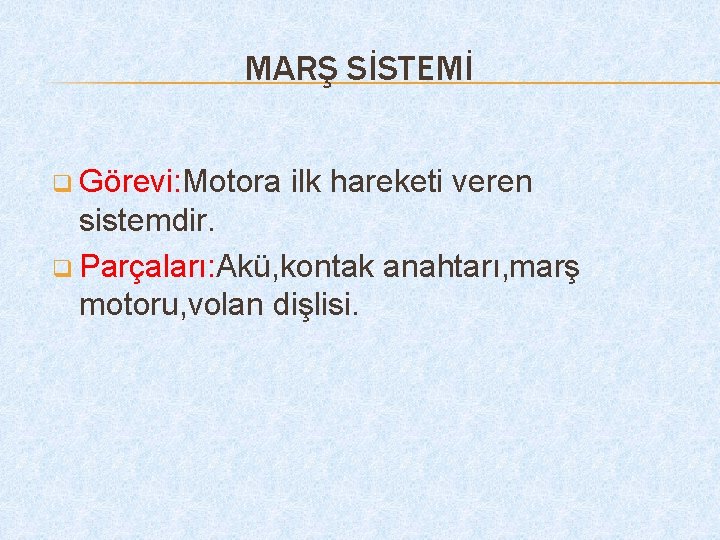 MARŞ SİSTEMİ

Görevi:Motora ilk hareketi veren sistemdir.

Parçaları:Akü,kontak anahtarı,marş motoru,volan dişlisi.